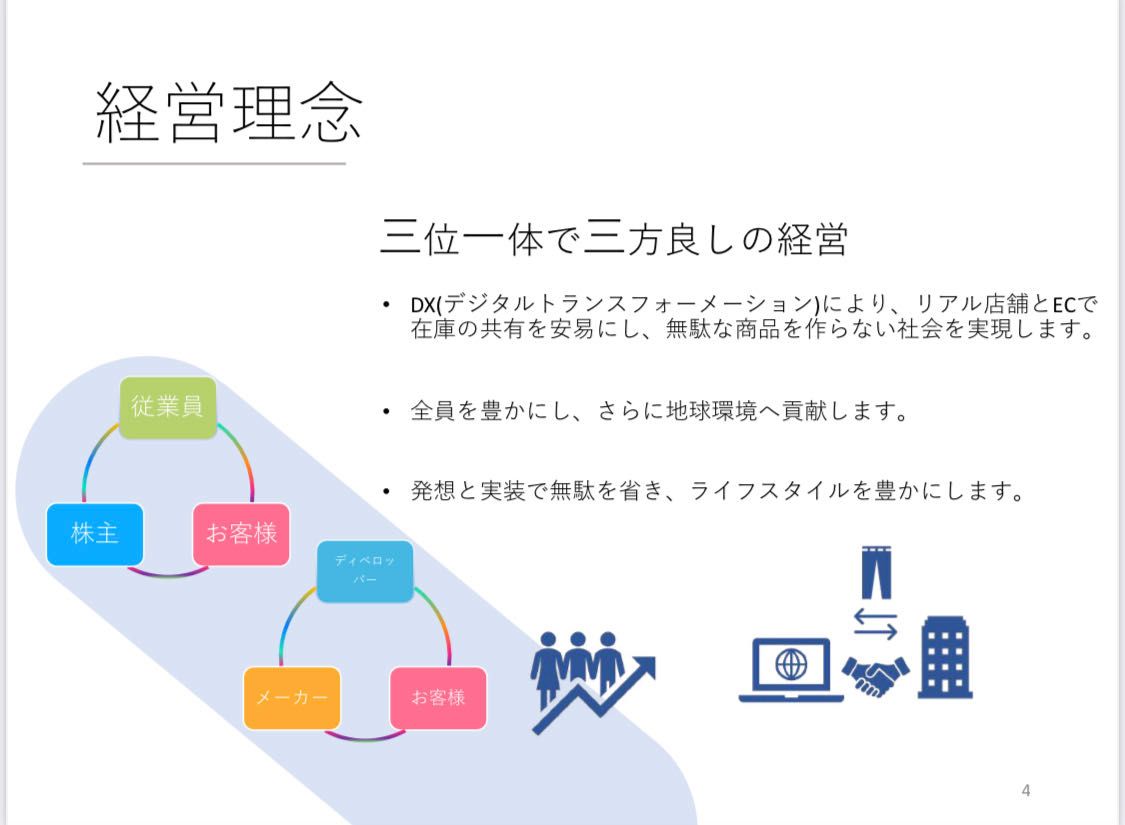 経営理念

三位一体で三方良しの経営

• DX(デジタルトランスフォーメーション)により、リアル店舗とECで在庫の共有を安易にし、無駄な商品を作らない社会を実現します。

• 全員を豊かにし、さらに地球環境へ貢献します。

• 発想と実装で無駄を省き、ライフスタイルを豊かにします。

従業員

株主

お客様

ディベロッパー

メーカー

お客様

4